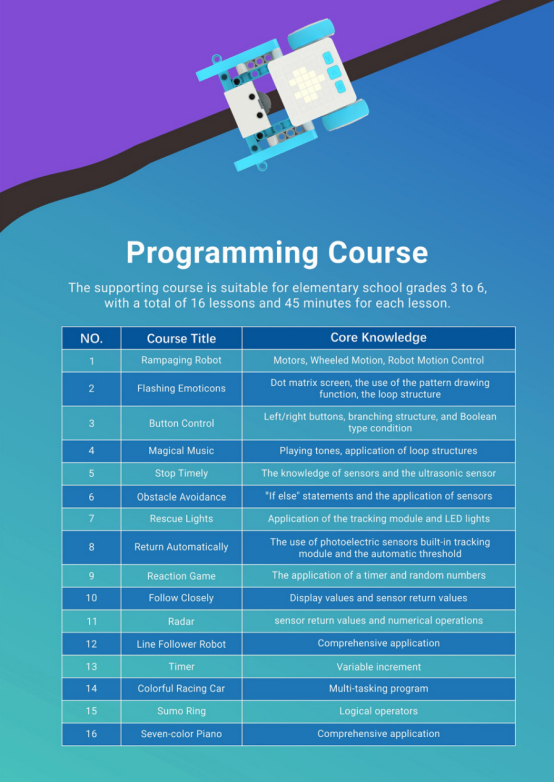 Programming Course

The supporting course is suitable for elementary school grades 3 to 6, with a total of 16 lessons and 45 minutes for each lesson.

| NO. | Course Title | Core Knowledge |
|---|---|---|
| 1 | Rampaging Robot | Motors, Wheeled Motion, Robot Motion Control |
| 2 | Flashing Emoticons | Dot matrix screen, the use of the pattern drawing function, the loop structure |
| 3 | Button Control | Left/right buttons, branching structure, and Boolean type condition |
| 4 | Magical Music | Playing tones, application of loop structures |
| 5 | Stop Timely | The knowledge of sensors and the ultrasonic sensor |
| 6 | Obstacle Avoidance | "If else" statements and the application of sensors |
| 7 | Rescue Lights | Application of the tracking module and LED lights |
| 8 | Return Automatically | The use of photoelectric sensors built-in tracking module and the automatic threshold |
| 9 | Reaction Game | The application of a timer and random numbers |
| 10 | Follow Closely | Display values and sensor return values |
| 11 | Radar | sensor return values and numerical operations |
| 12 | Line Follower Robot | Comprehensive application |
| 13 | Timer | Variable increment |
| 14 | Colorful Racing Car | Multi-tasking program |
| 15 | Sumo Ring | Logical operators |
| 16 | Seven-color Piano | Comprehensive application |